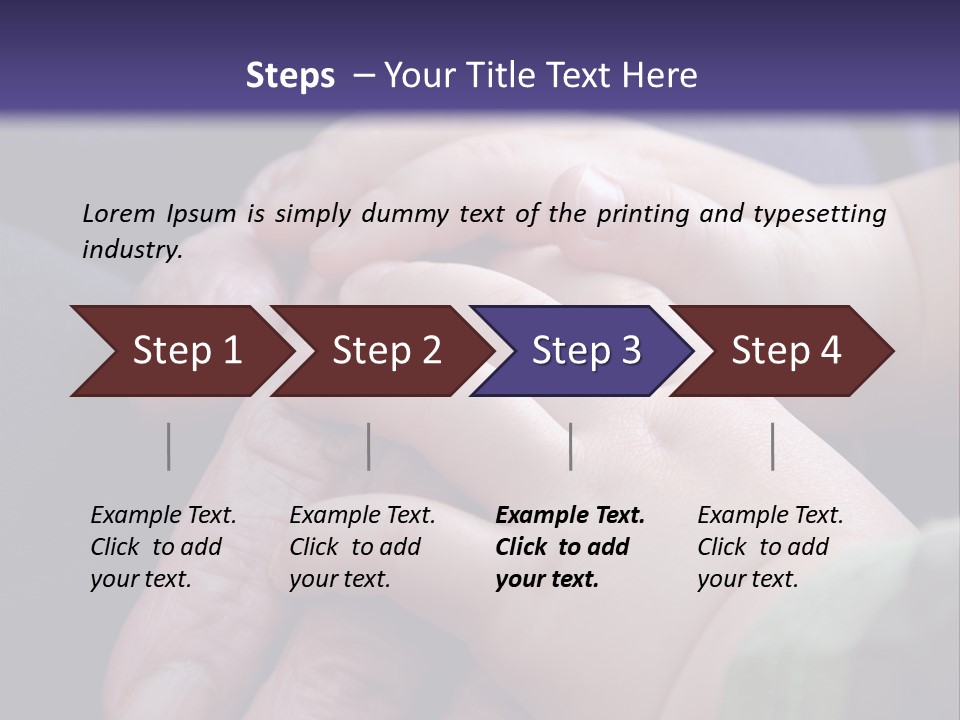 Steps – Your Title Text Here

Lorem Ipsum is simply dummy text of the printing and typesetting industry.

Step 1
Step 2
Step 3
Step 4

Example Text. Click to add your text.

Example Text. Click to add your text.

Example Text. Click to add your text.

Example Text. Click to add your text.